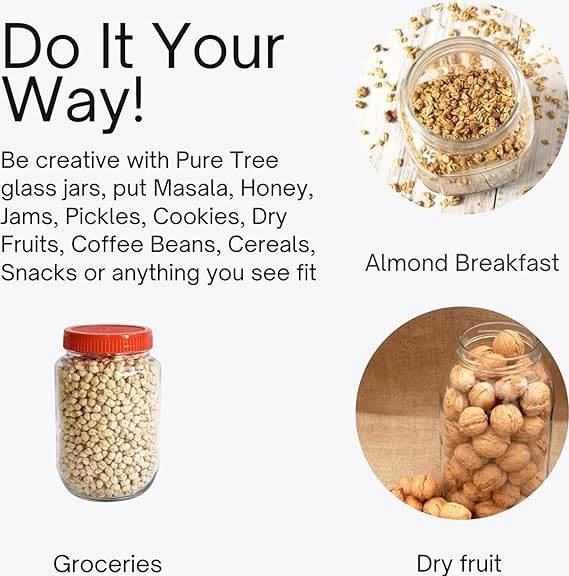 Do It Your Way!

Be creative with Pure Tree glass jars, put Masala, Honey, Jams, Pickles, Cookies, Dry Fruits, Coffee Beans, Cereals, Snacks or anything you see fit

Almond Breakfast

Groceries

Dry fruit